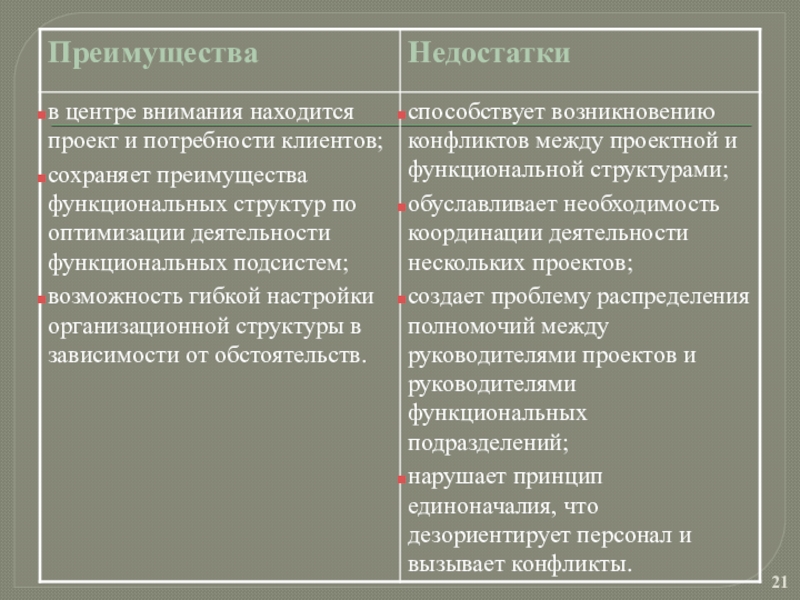 | Преимущества | Недостатки |
|---|---|
| в центре внимания находится проект и потребности клиентов; сохраняет преимущества функциональных структур по оптимизации деятельности функциональных подсистем; возможность гибкой настройки организационной структуры в зависимости от обстоятельств. | способствует возникновению конфликтов между проектной и функциональной структурами; обуславливает необходимость координации деятельности нескольких проектов; создает проблему распределения полномочий между руководителями проектов и руководителями функциональных подразделений; нарушает принцип единоначалия, что дезориентирует персонал и вызывает конфликты. |

21